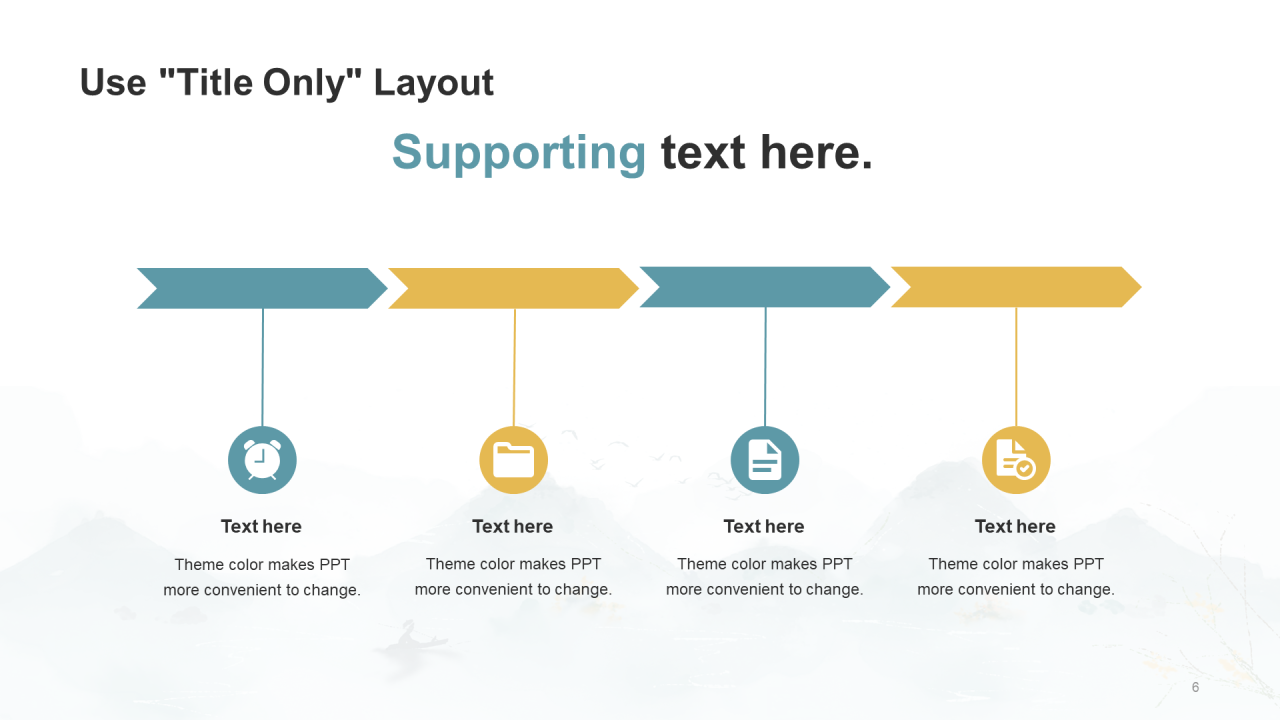 Use "Title Only" Layout

Supporting text here.

Text here

Theme color makes PPT more convenient to change.

Text here

Theme color makes PPT more convenient to change.

Text here

Theme color makes PPT more convenient to change.

Text here

Theme color makes PPT more convenient to change.

6